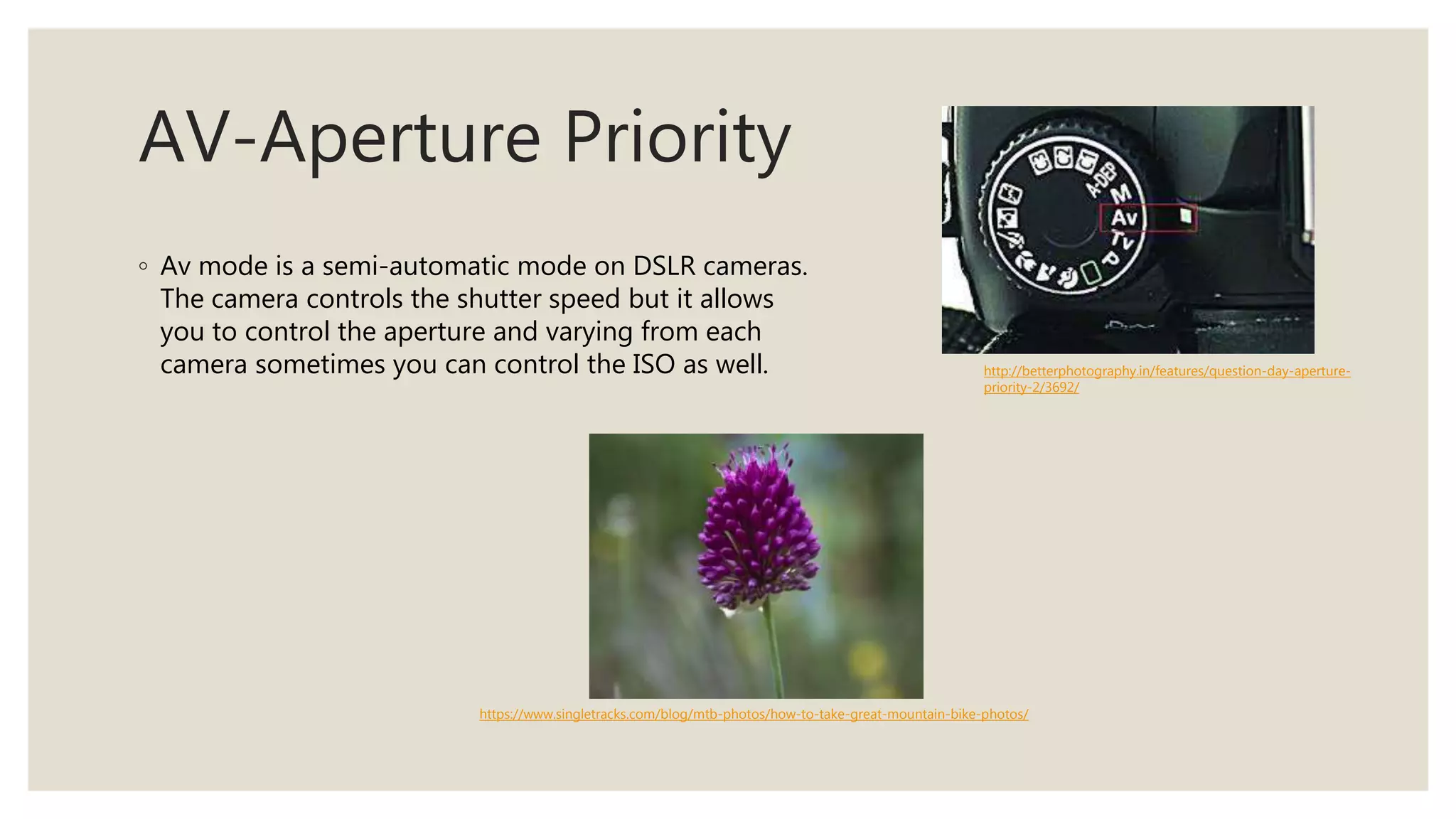 AV-Aperture Priority

◦ Av mode is a semi-automatic mode on DSLR cameras. The camera controls the shutter speed but it allows you to control the aperture and varying from each camera sometimes you can control the ISO as well.

A-DEP
M
Av
Tv
P

http://betterphotography.in/features/question-day-aperture-priority-2/3692/

https://www.singletracks.com/blog/mtb-photos/how-to-take-great-mountain-bike-photos/